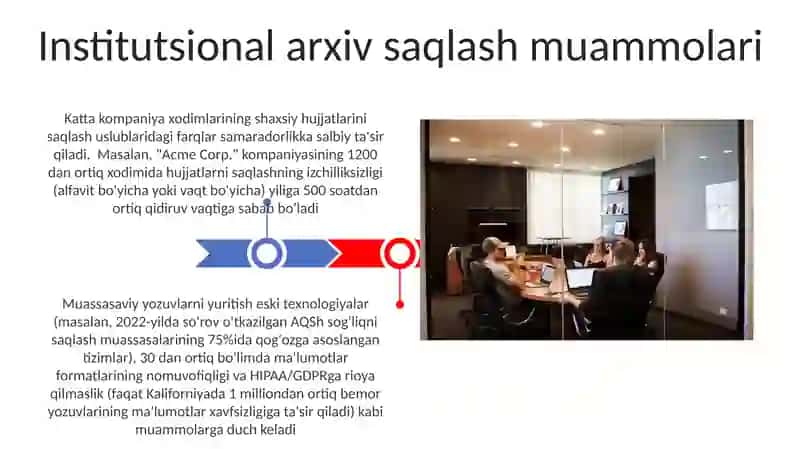 Institutsional arxiv saqlash muammolari

Katta kompaniya xodimlarining shaxsiy hujjatlarini saqlash uslublaridagi farqlar samaradorlikka salbiy ta'sir qiladi. Masalan, "Acme Corp." kompaniyasining 1200 dan ortiq xodimida hujjatlarni saqlashning izchilliksizligi (alfavit bo'yicha yoki vaqt bo'yicha) yiliga 500 soatdan ortiq qidiruv vaqtiga sabab bo'ladi

Muassasaviy yozuvlarni yuritish eski texnologiyalar (masalan, 2022-yilda so'rov o'tkazilgan AQSh sog'liqni saqlash muassasalarining 75%ida qog'ozga asoslangan tizimlar), 30 dan ortiq bo'limda ma'lumotlar formatlarining nomuvofiqligi va HIPAA/GDPRga rioya qilmaslik (faqat Kaliforniyada 1 milliondan ortiq bemor yozuvlarining ma'lumotlar xavfsizligiga ta'sir qiladi) kabi muammolarga duch keladi